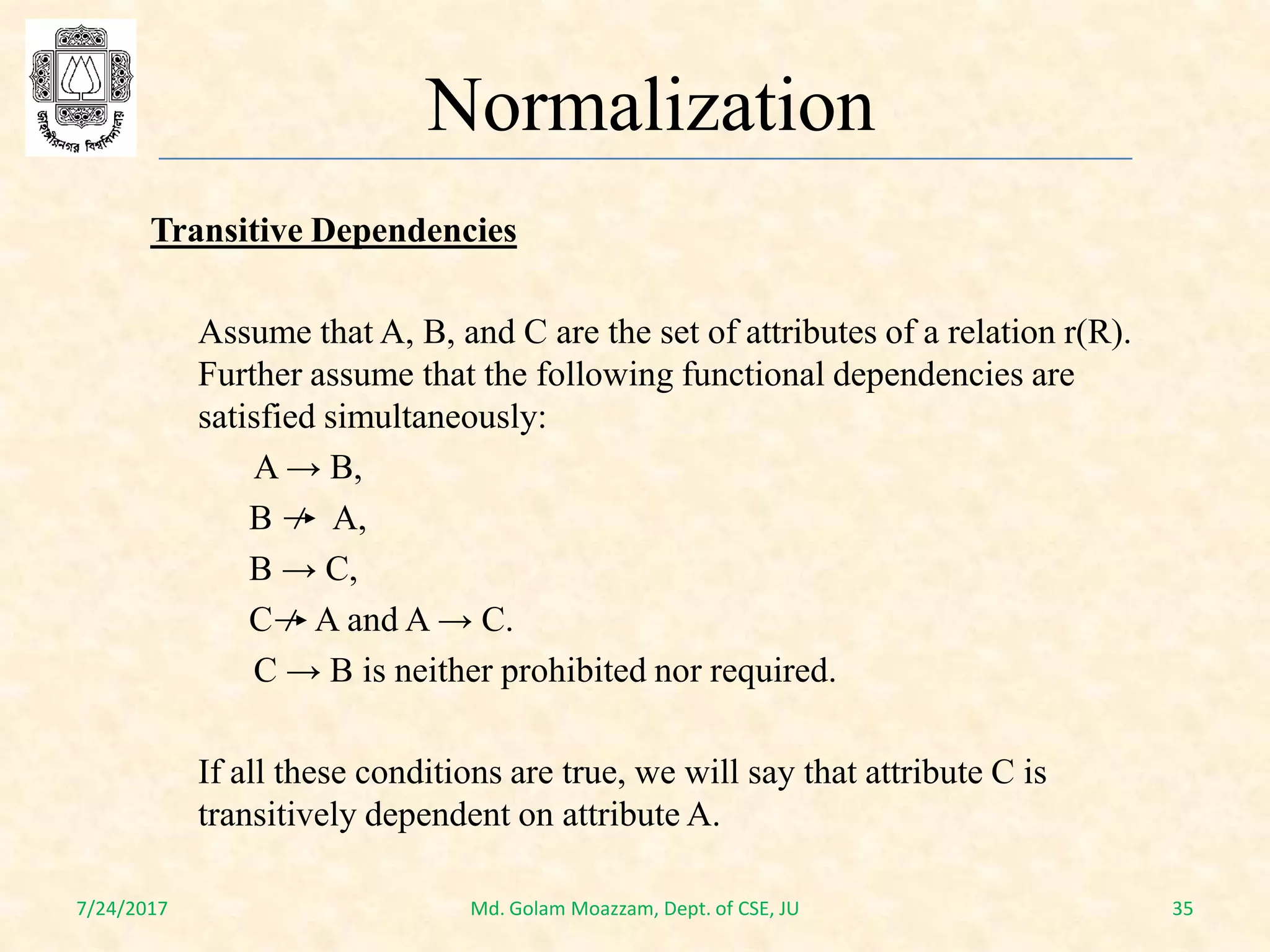 জাহাঙ্গীরনগর বিশ্ববিদ্যালয়

Normalization

Transitive Dependencies

Assume that A, B, and C are the set of attributes of a relation r(R). Further assume that the following functional dependencies are satisfied simultaneously:

$A \rightarrow B$,

$B \nrightarrow A$,

$B \rightarrow C$,

$C \nrightarrow A$ and $A \rightarrow C$.

$C \rightarrow B$ is neither prohibited nor required.

If all these conditions are true, we will say that attribute C is transitively dependent on attribute A.

7/24/2017

Md. Golam Moazzam, Dept. of CSE, JU

35